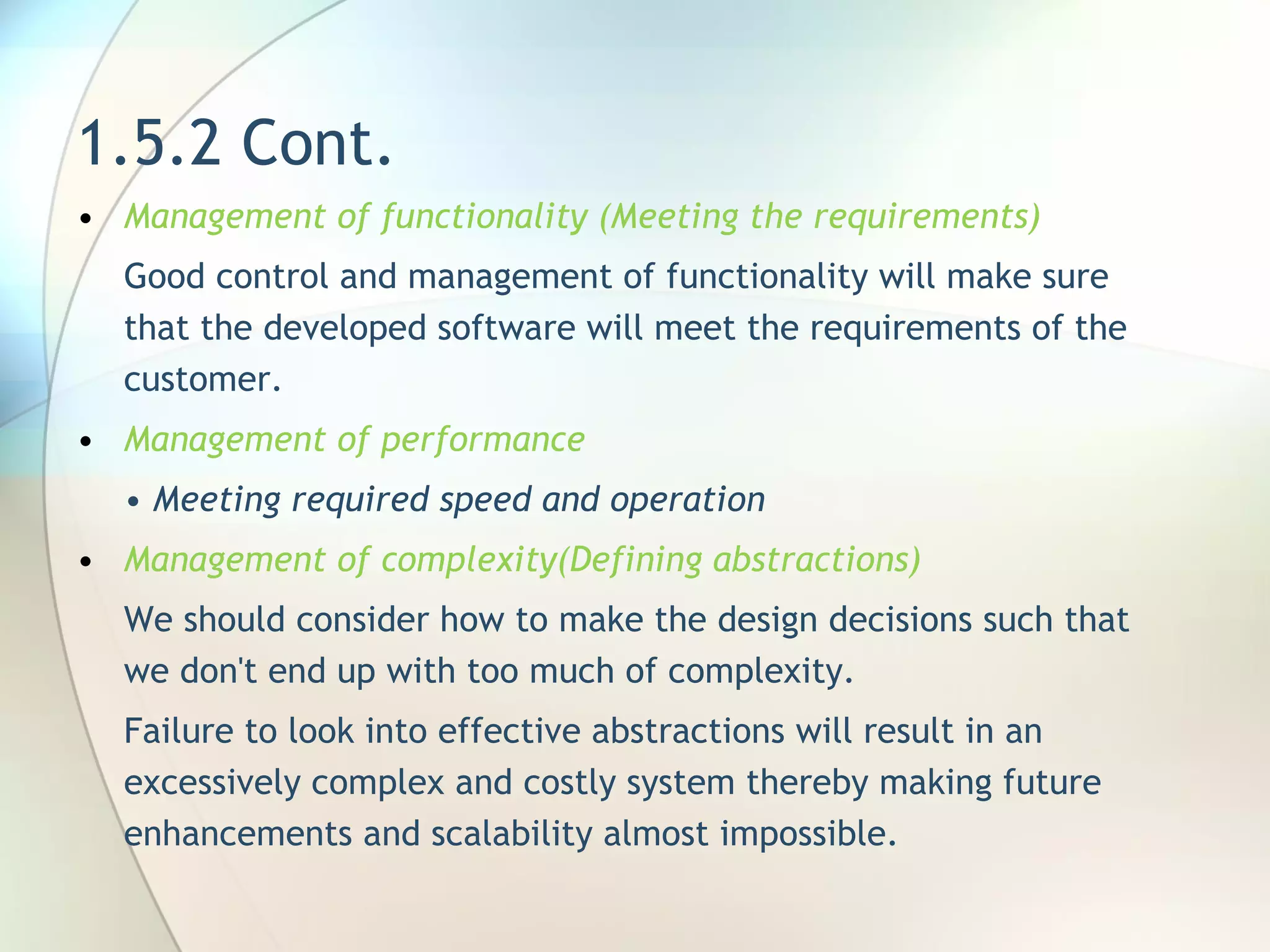 1.5.2 Cont.

• Management of functionality (Meeting the requirements)

Good control and management of functionality will make sure that the developed software will meet the requirements of the customer.

• Management of performance

• Meeting required speed and operation

• Management of complexity(Defining abstractions)

We should consider how to make the design decisions such that we don't end up with too much of complexity.

Failure to look into effective abstractions will result in an excessively complex and costly system thereby making future enhancements and scalability almost impossible.